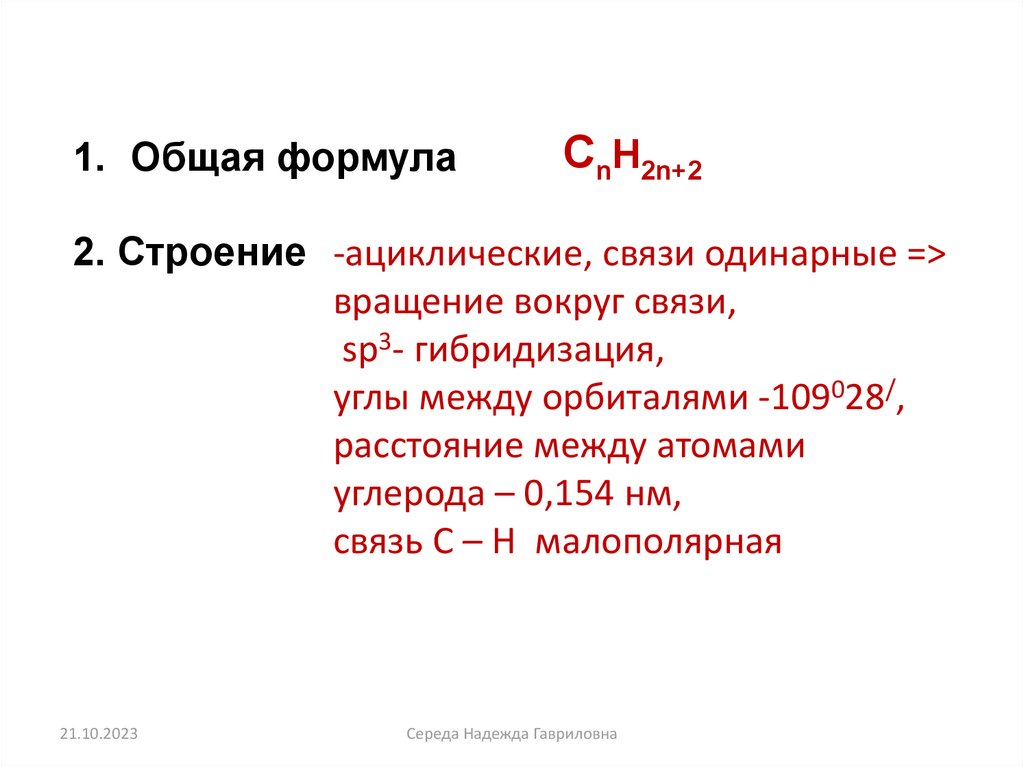 1. Общая формула $C_nH_{2n+2}$

2. Строение -ациклические, связи одинарные => вращение вокруг связи, $sp^3$- гибридизация, углы между орбиталями -$109^0 28^/$, расстояние между атомами углерода – 0,154 нм, связь С – Н малополярная

21.10.2023

Середа Надежда Гавриловна